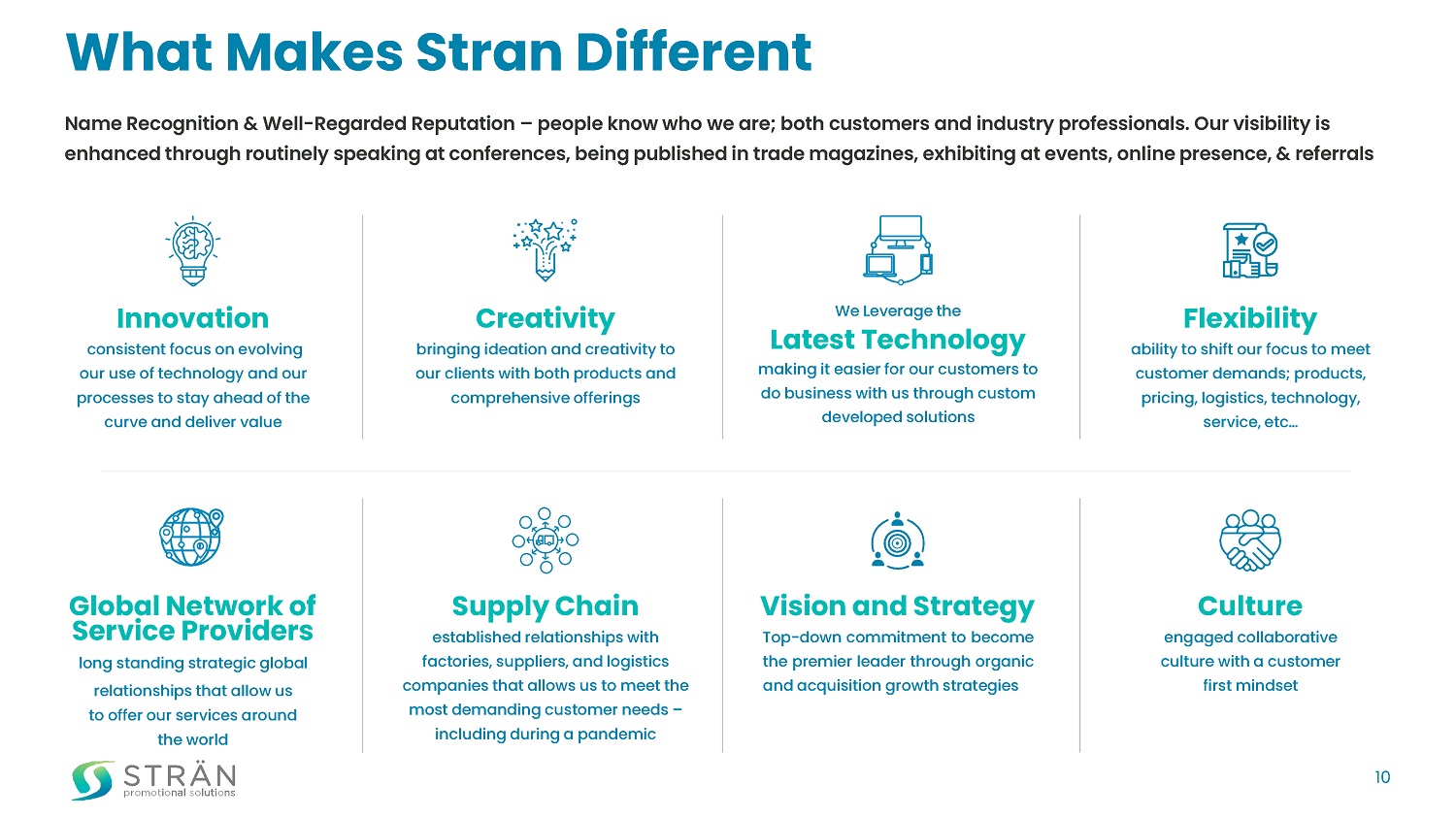 What Makes Stran Different

Name Recognition & Well-Regarded Reputation – people know who we are; both customers and industry professionals. Our visibility is enhanced through routinely speaking at conferences, being published in trade magazines, exhibiting at events, online presence, & referrals

Innovation
consistent focus on evolving our use of technology and our processes to stay ahead of the curve and deliver value

Creativity
bringing ideation and creativity to our clients with both products and comprehensive offerings

We Leverage the
Latest Technology
making it easier for our customers to do business with us through custom developed solutions

Flexibility
ability to shift our focus to meet customer demands; products, pricing, logistics, technology, service, etc...

Global Network of Service Providers
long standing strategic global relationships that allow us to offer our services around the world

Supply Chain
established relationships with factories, suppliers, and logistics companies that allows us to meet the most demanding customer needs – including during a pandemic

Vision and Strategy
Top-down commitment to become the premier leader through organic and acquisition growth strategies

Culture
engaged collaborative culture with a customer first mindset

STRÄN
promotional solutions

10